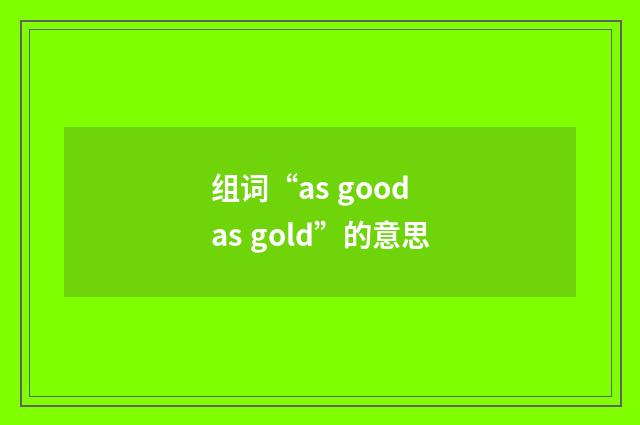 组词“as good as gold”的意思